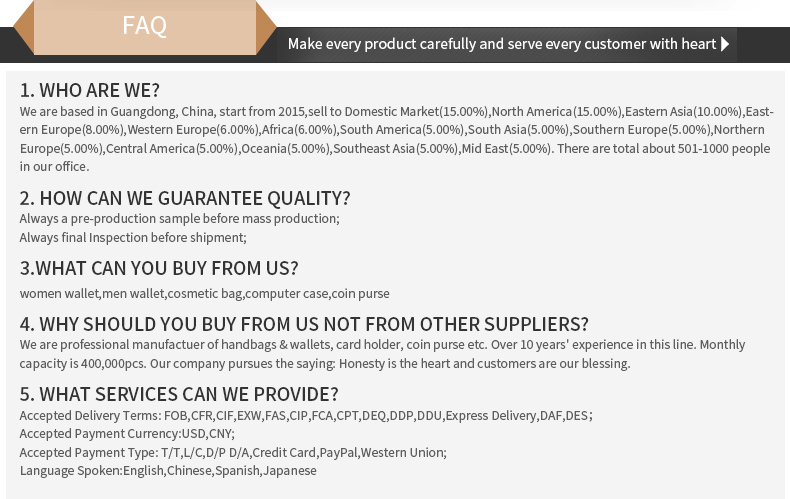 FAQ

Make every product carefully and serve every customer with heart

1. WHO ARE WE?
We are based in Guangdong, China, start from 2015,sell to Domestic Market(15.00%),North America(15.00%),Eastern Asia(10.00%),Eastern Europe(8.00%),Western Europe(6.00%),Africa(6.00%),South America(5.00%),South Asia(5.00%),Southern Europe(5.00%),Northern Europe(5.00%),Central America(5.00%),Oceania(5.00%),Southeast Asia(5.00%),Mid East(5.00%). There are total about 501-1000 people in our office.

2. HOW CAN WE GUARANTEE QUALITY?
Always a pre-production sample before mass production;
Always final Inspection before shipment;

3.WHAT CAN YOU BUY FROM US?
women wallet,men wallet,cosmetic bag,computer case,coin purse

4. WHY SHOULD YOU BUY FROM US NOT FROM OTHER SUPPLIERS?
We are professional manufactuer of handbags & wallets, card holder, coin purse etc. Over 10 years' experience in this line. Monthly capacity is 400,000pcs. Our company pursues the saying: Honesty is the heart and customers are our blessing.

5. WHAT SERVICES CAN WE PROVIDE?
Accepted Delivery Terms: FOB,CFR,CIF,EXW,FAS,CIP,FCA,CPT,DEQ,DDP,DDU,Express Delivery,DAF,DES;
Accepted Payment Currency:USD,CNY;
Accepted Payment Type: T/T,L/C,D/P D/A,Credit Card,PayPal,Western Union;
Language Spoken:English,Chinese,Spanish,Japanese